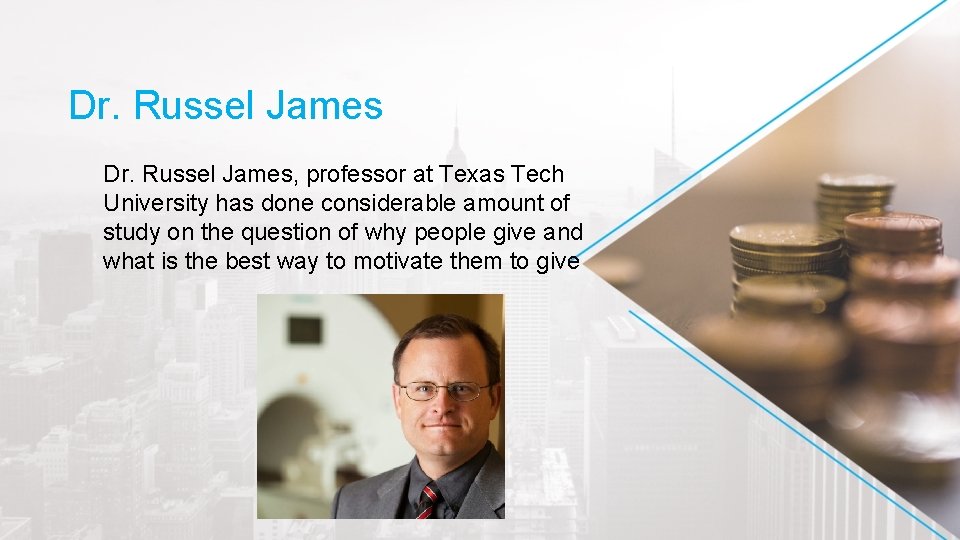 Dr. Russel James

Dr. Russel James, professor at Texas Tech University has done considerable amount of study on the question of why people give and what is the best way to motivate them to give